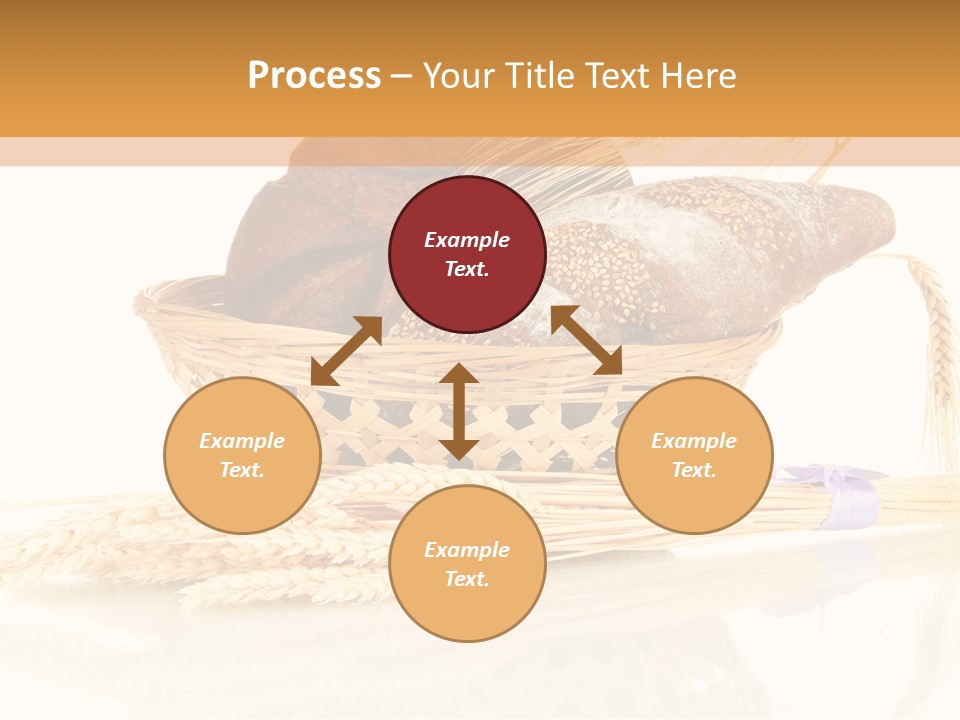 Process – Your Title Text Here

Example Text.

Example Text.

Example Text.

Example Text.